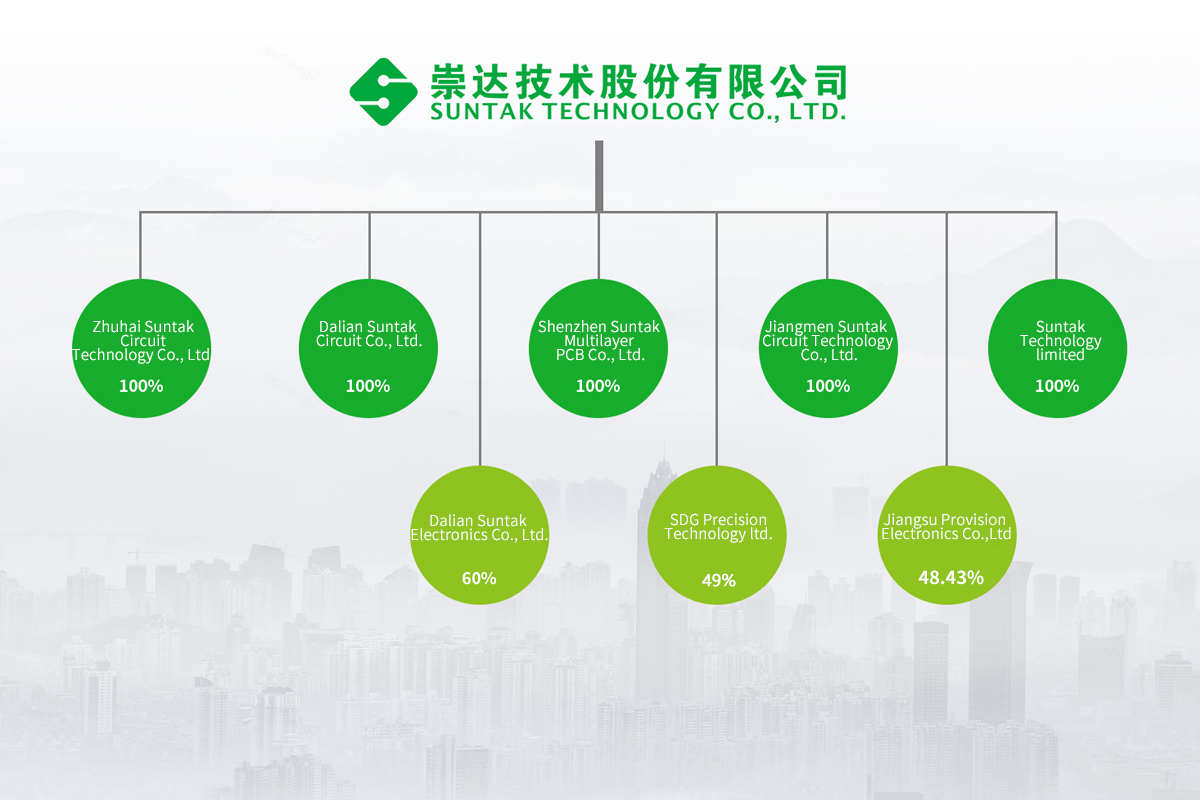 崇达技术股份有限公司
SUNTAK TECHNOLOGY CO., LTD.

Zhuhai Suntak Circuit Technology Co., Ltd
100%

Dalian Suntak Circuit Co., Ltd.
100%

Shenzhen Suntak Multilayer PCB Co., Ltd.
100%

Jiangmen Suntak Circuit Technology Co., Ltd.
100%

Suntak Technology limited
100%

Dalian Suntak Electronics Co., Ltd.
60%

SDG Precision Technology ltd.
49%

Jiangsu Provision Electronics Co.,Ltd
48.43%